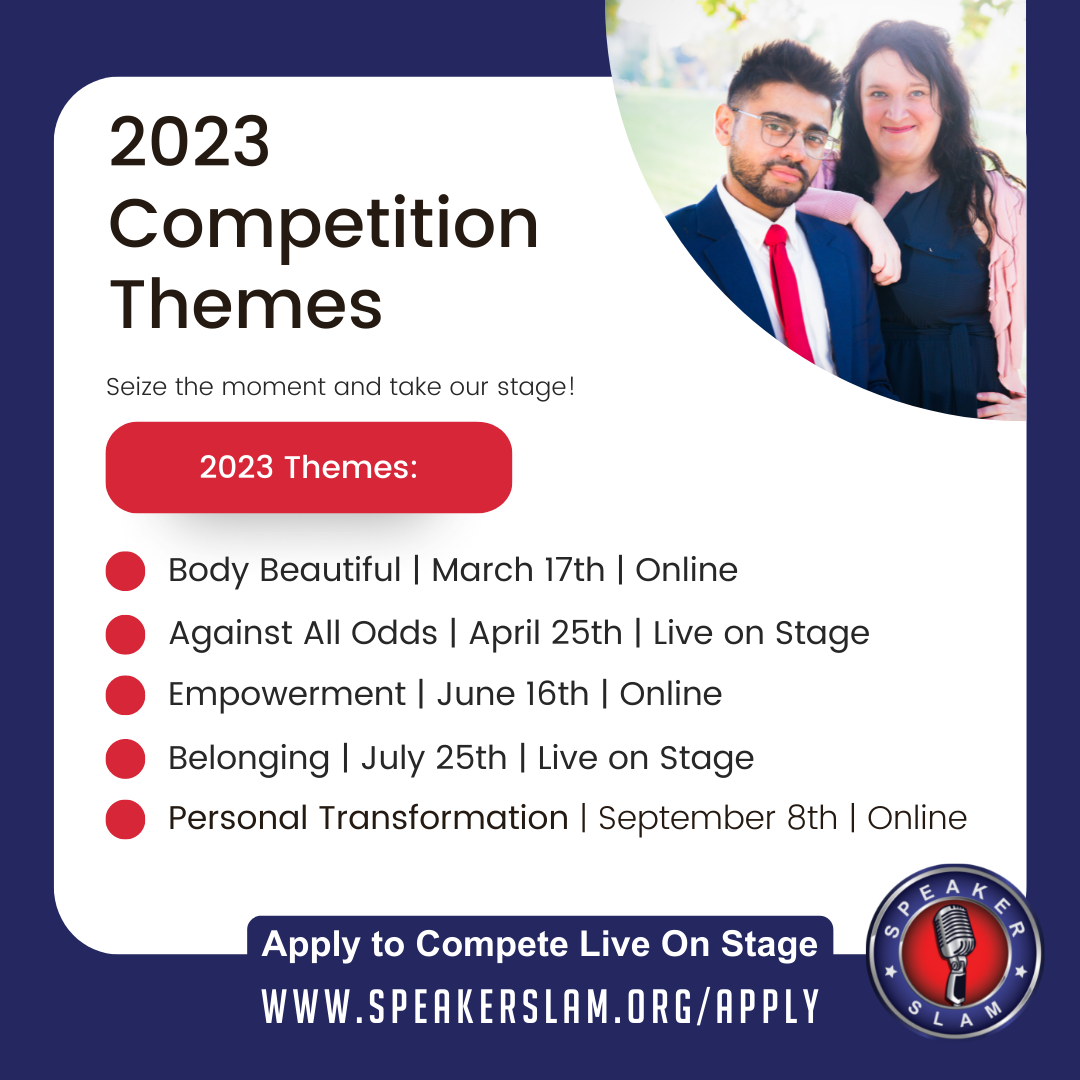 2023 Competition Themes

Seize the moment and take our stage!

2023 Themes:

Body Beautiful | March 17th | Online

Against All Odds | April 25th | Live on Stage

Empowerment | June 16th | Online

Belonging | July 25th | Live on Stage

Personal Transformation | September 8th | Online

Apply to Compete Live On Stage

WWW.SPEAKERSLAM.ORG/APPLY

SPEAKER SLAM